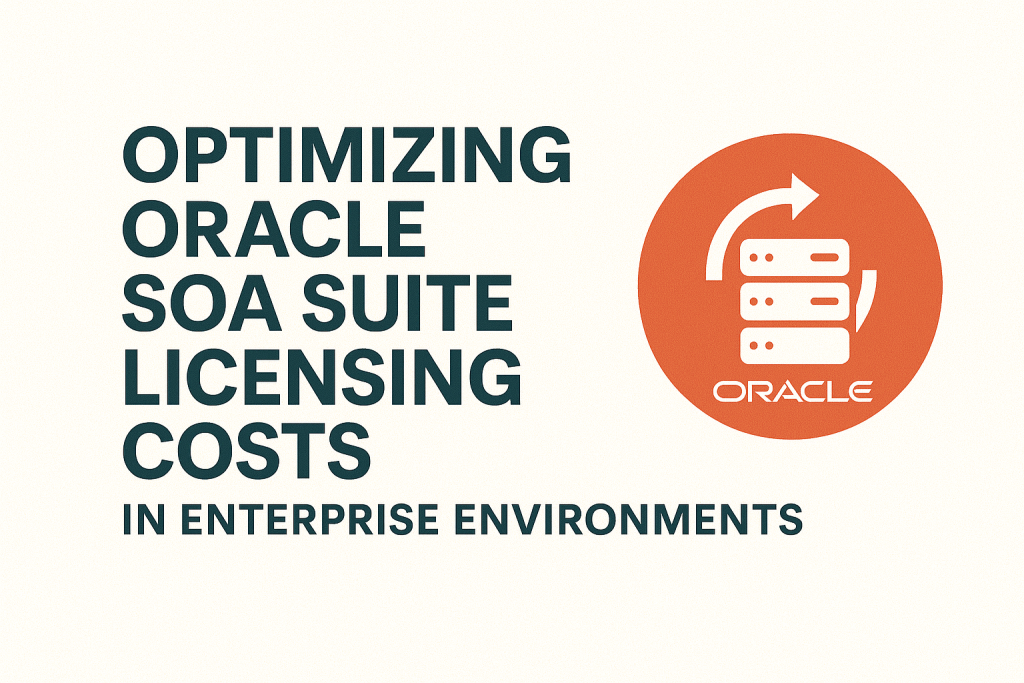 OPTIMIZING ORACLE SOA SUITE LICENSING COSTS

IN ENTERPRISE ENVIRONMENTS

ORACLE